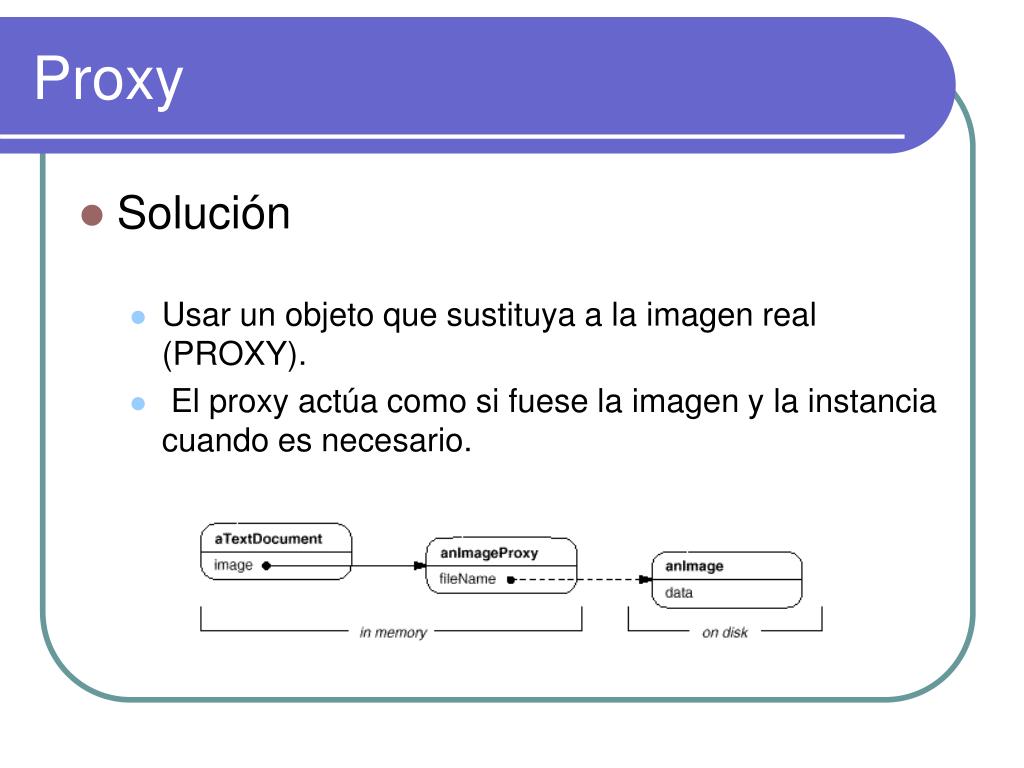 Proxy

Solución

Usar un objeto que sustituya a la imagen real (PROXY).

El proxy actúa como si fuese la imagen y la instancia cuando es necesario.

aTextDocument
image

anImageProxy
fileName

anImage
data

in memory

on disk